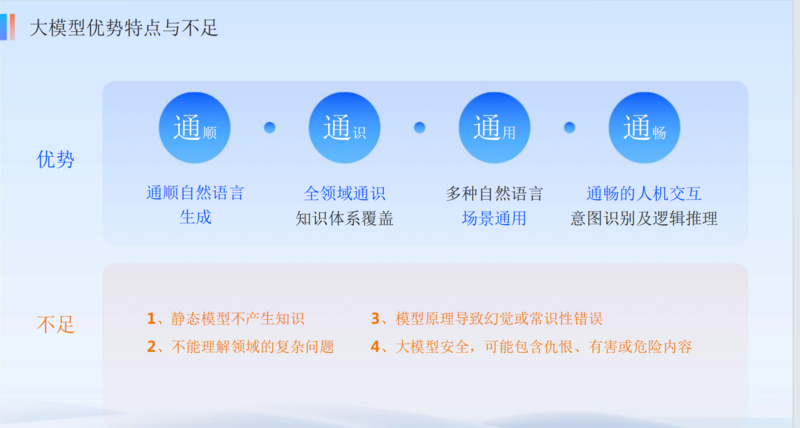 大模型优势特点与不足

优势

通顺

通识

通用

通畅

通顺自然语言生成

全领域通识
知识体系覆盖

多种自然语言
场景通用

通畅的人机交互
意图识别及逻辑推理

不足

1、静态模型不产生知识

2、不能理解领域的复杂问题

3、模型原理导致幻觉或常识性错误

4、大模型安全，可能包含仇恨、有害或危险内容